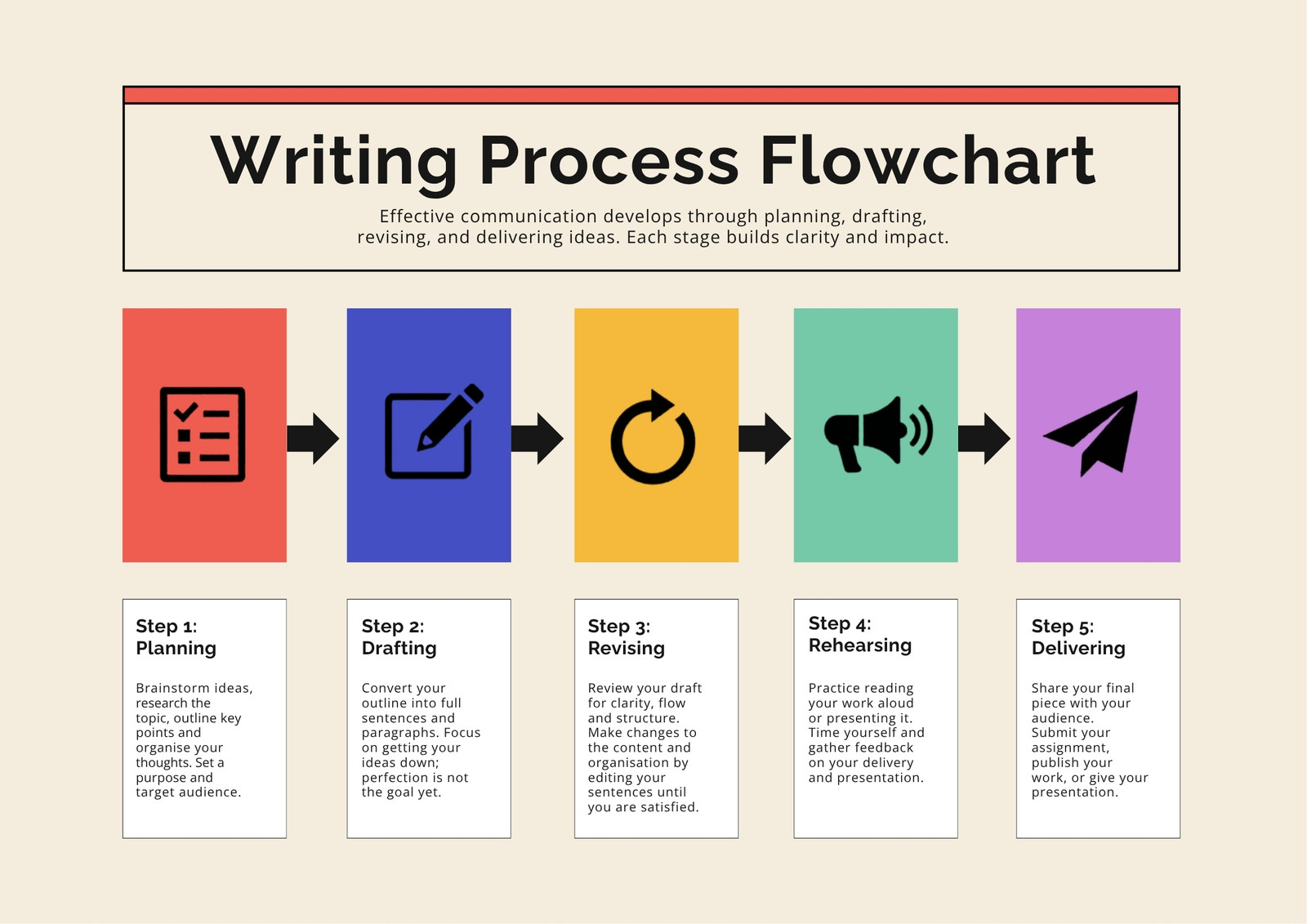 Writing Process Flowchart

Effective communication develops through planning, drafting, revising, and delivering ideas. Each stage builds clarity and impact.

Step 1: Planning

Brainstorm ideas, research the topic, outline key points and organise your thoughts. Set a purpose and target audience.

Step 2: Drafting

Convert your outline into full sentences and paragraphs. Focus on getting your ideas down; perfection is not the goal yet.

Step 3: Revising

Review your draft for clarity, flow and structure. Make changes to the content and organisation by editing your sentences until you are satisfied.

Step 4: Rehearsing

Practice reading your work aloud or presenting it. Time yourself and gather feedback on your delivery and presentation.

Step 5: Delivering

Share your final piece with your audience. Submit your assignment, publish your work, or give your presentation.